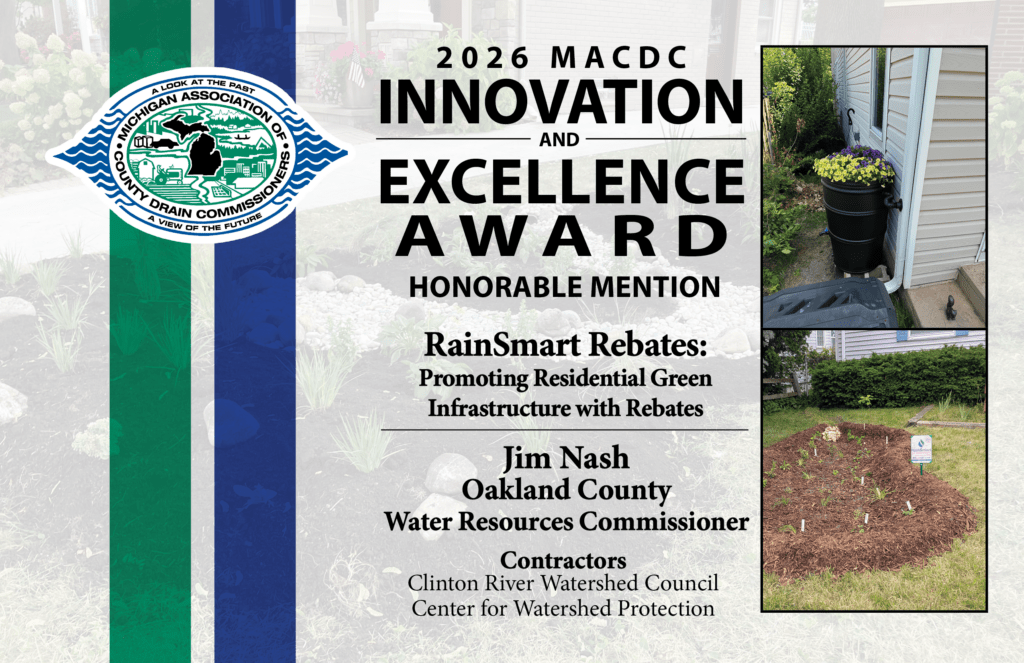 A LOOK AT THE PAST
MICHIGAN ASSOCIATION OF COUNTY DRAIN COMMISSIONERS
A VIEW OF THE FUTURE

2026 MACDC
INNOVATION
AND
EXCELLENCE
AWARD
HONORABLE MENTION

RainSmart Rebates:
Promoting Residential Green Infrastructure with Rebates

Jim Nash
Oakland County
Water Resources Commissioner

Contractors
Clinton River Watershed Council
Center for Watershed Protection